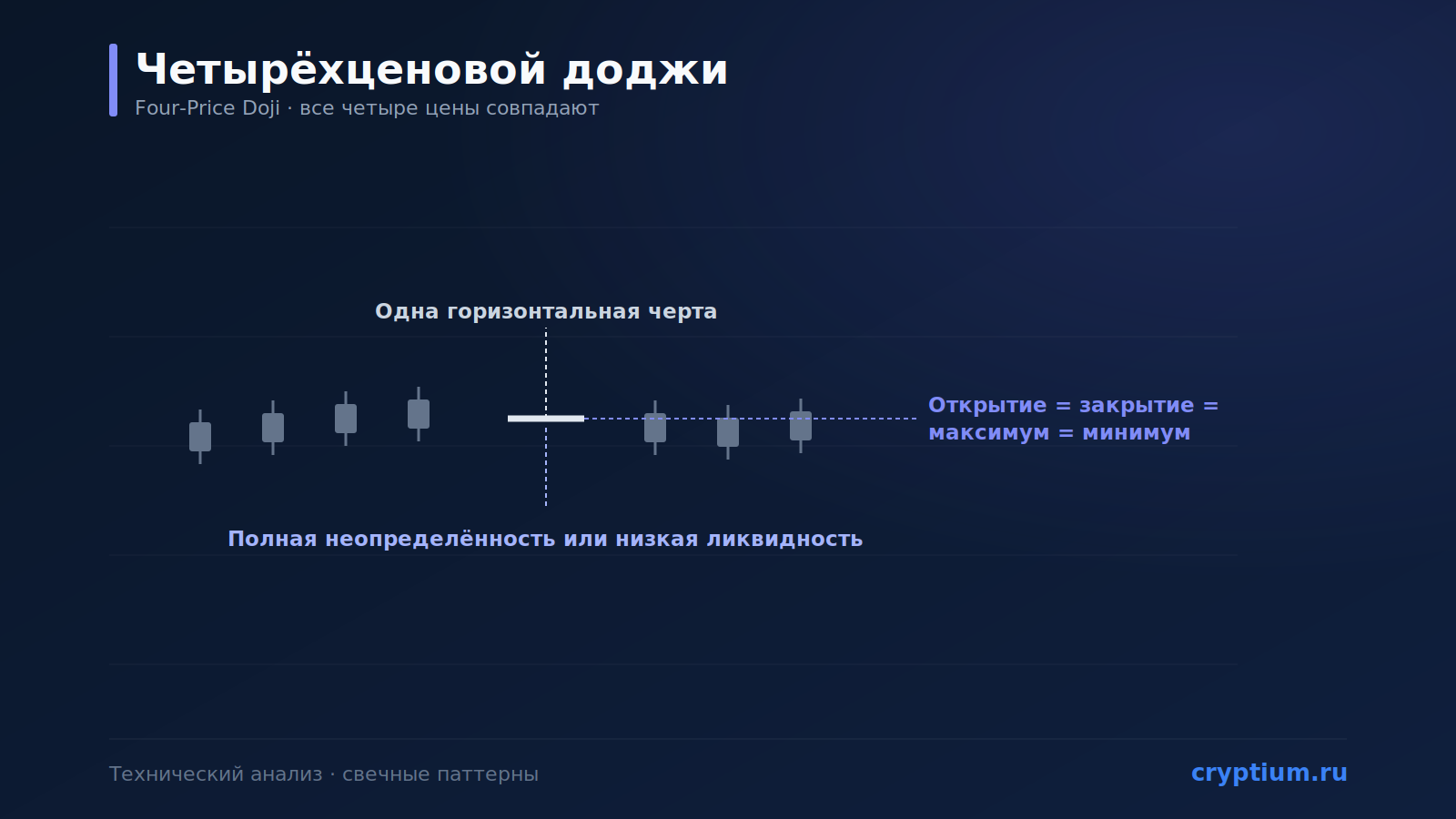 Четырёхценовой доджи
Four-Price Doji · все четыре цены совпадают

Одна горизонтальная черта

Открытие = закрытие = максимум = минимум

Полная неопределённость или низкая ликвидность

Технический анализ · свечные паттерны

cryptium.ru